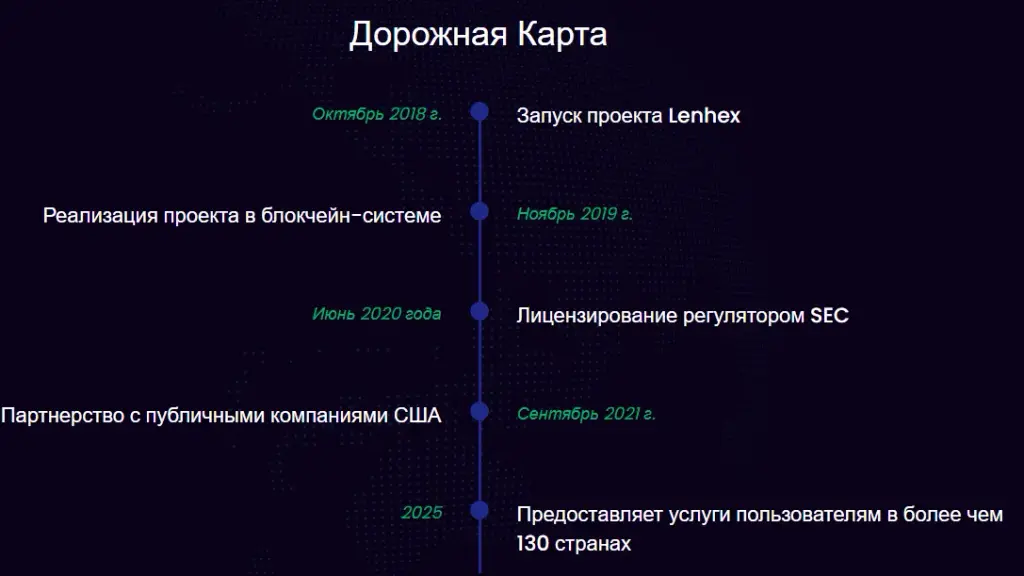 Дорожная Карта

Октябрь 2018 г.
Запуск проекта Lenhex

Реализация проекта в блокчейн-системе
Ноябрь 2019 г.

Июнь 2020 года
Лицензирование регулятором SEC

Партнерство с публичными компаниями США
Сентябрь 2021 г.

2025
Предоставляет услуги пользователям в более чем 130 странах